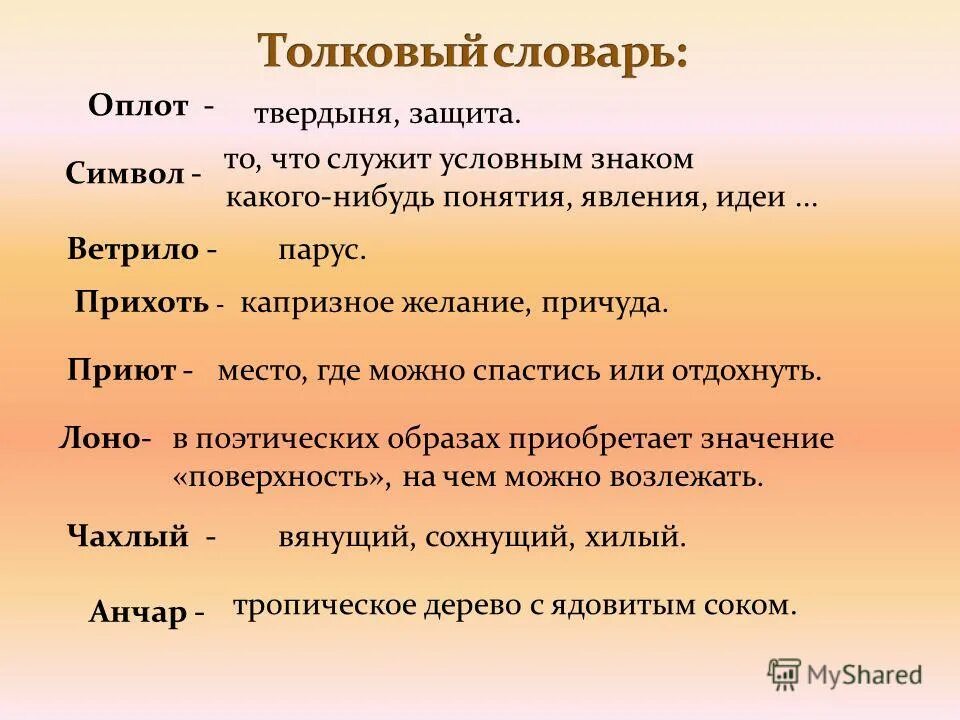 Толковый словарь:

Оплот - твердыня, защита.

Символ - то, что служит условным знаком какого-нибудь понятия, явления, идеи …

Ветрило - парус.

Прихоть - капризное желание, причуда.

Приют - место, где можно спастись или отдохнуть.

Лоно- в поэтических образах приобретает значение «поверхность», на чем можно возлежать.

Чахлый - вянущий, сохнущий, хилый.

Анчар - тропическое дерево с ядовитым соком.

MyShared